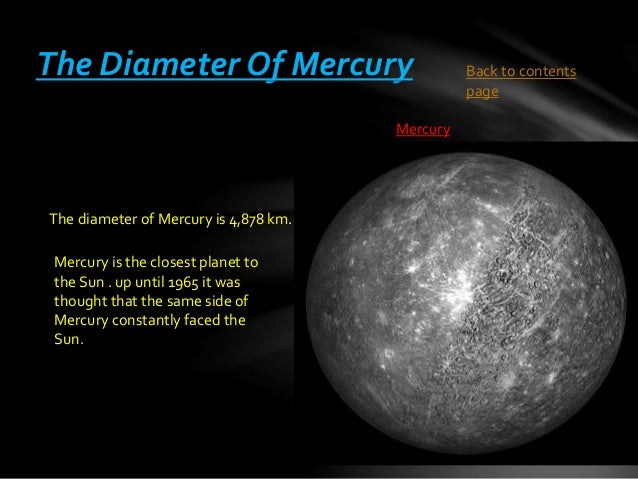 The Diameter Of Mercury

Back to contents page

Mercury

The diameter of Mercury is 4,878 km.

Mercury is the closest planet to the Sun . up until 1965 it was thought that the same side of Mercury constantly faced the Sun.